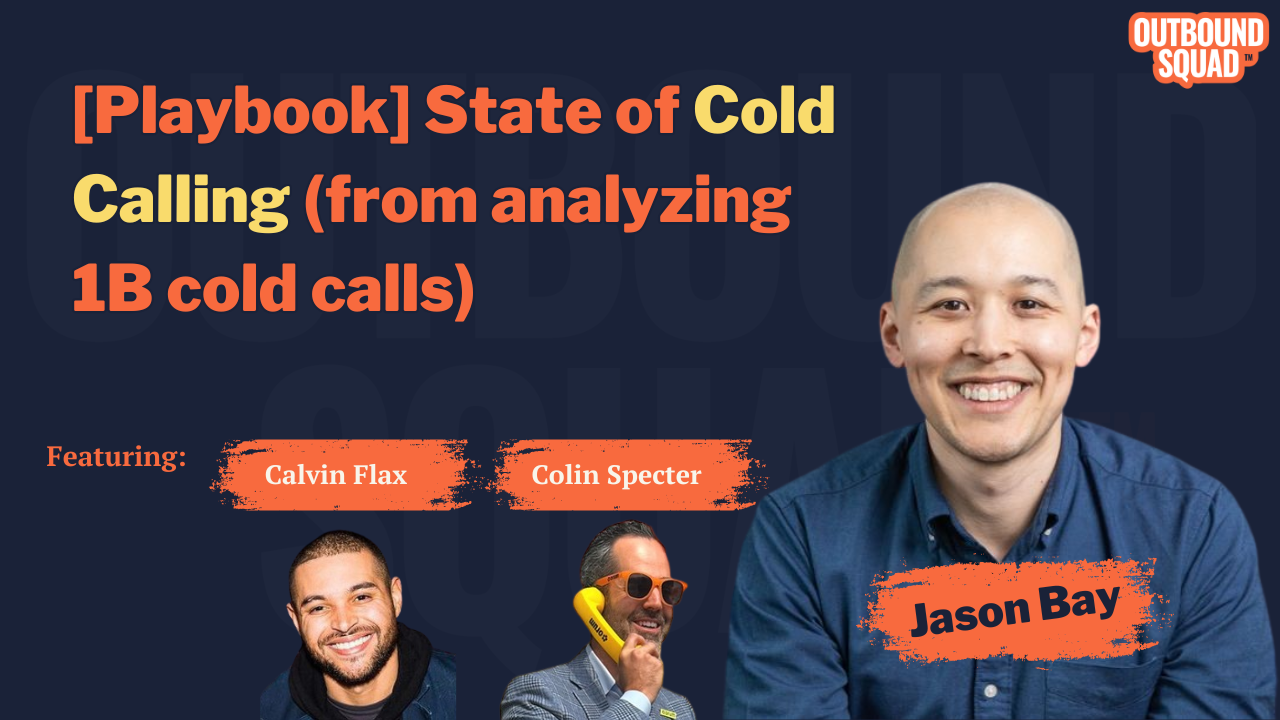 OUTBOUND SQUAD™

[Playbook] State of Cold Calling (from analyzing 1B cold calls)

Featuring:

Calvin Flax

Colin Specter

Jason Bay